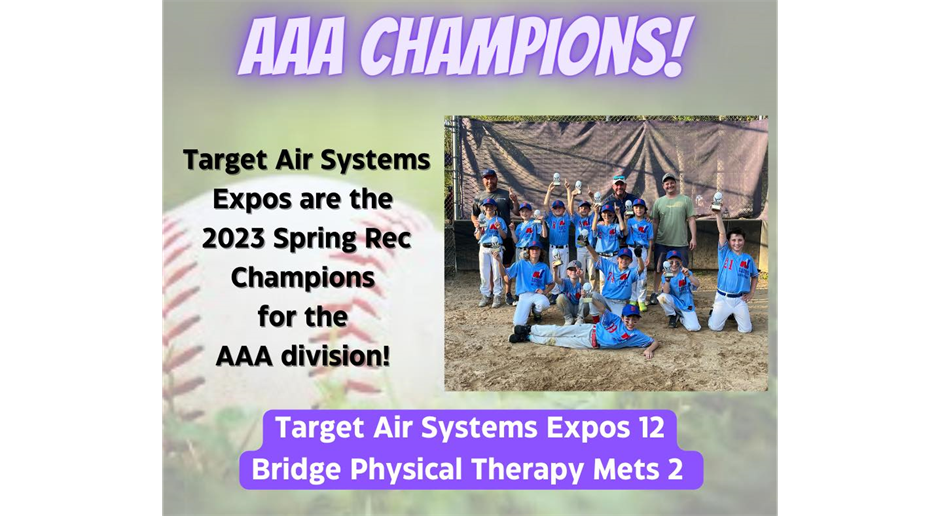 AAA CHAMPIONS!

Target Air Systems Expos are the 2023 Spring Rec Champions for the AAA division!

Target Air Systems Expos 12
Bridge Physical Therapy Mets 2